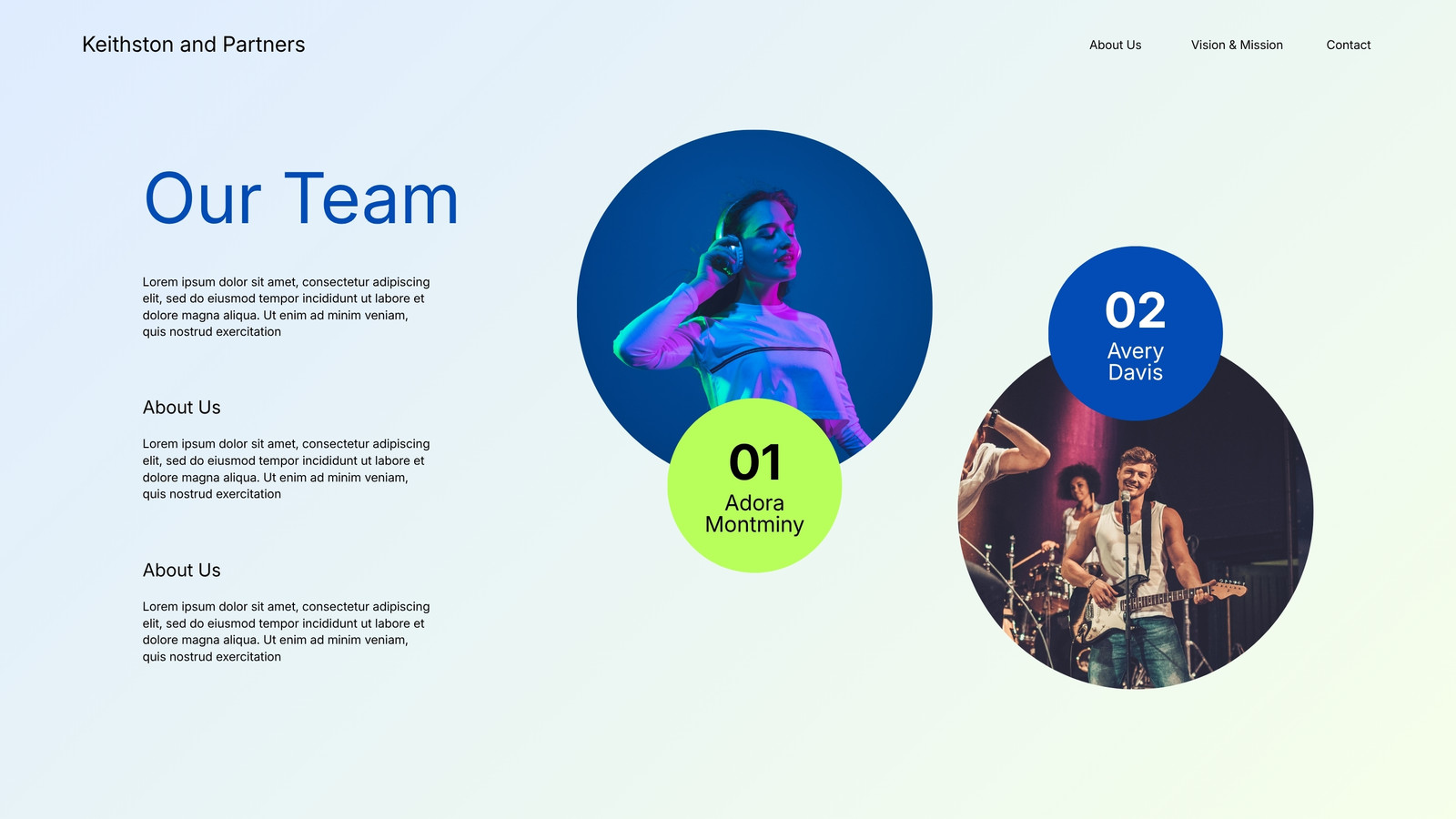 Keithston and Partners

About Us Vision & Mission Contact

Our Team

Lorem ipsum dolor sit amet, consectetur adipiscing elit, sed do eiusmod tempor incididunt ut labore et dolore magna aliqua. Ut enim ad minim veniam, quis nostrud exercitation

About Us

Lorem ipsum dolor sit amet, consectetur adipiscing elit, sed do eiusmod tempor incididunt ut labore et dolore magna aliqua. Ut enim ad minim veniam, quis nostrud exercitation

About Us

Lorem ipsum dolor sit amet, consectetur adipiscing elit, sed do eiusmod tempor incididunt ut labore et dolore magna aliqua. Ut enim ad minim veniam, quis nostrud exercitation

01
Adora
Montminy

02
Avery
Davis